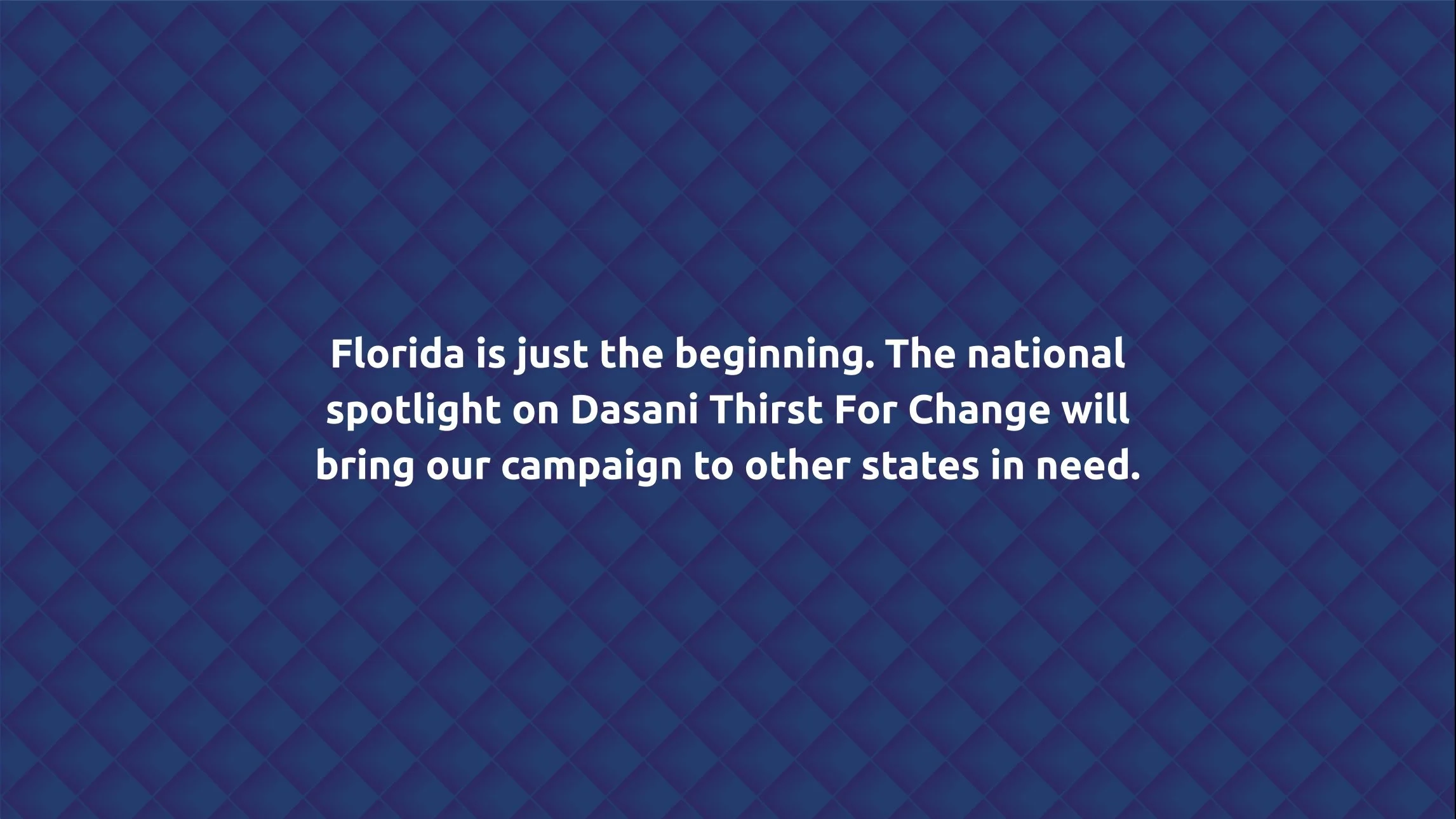 Florida is just the beginning. The national spotlight on Dasani Thirst For Change will bring our campaign to other states in need.